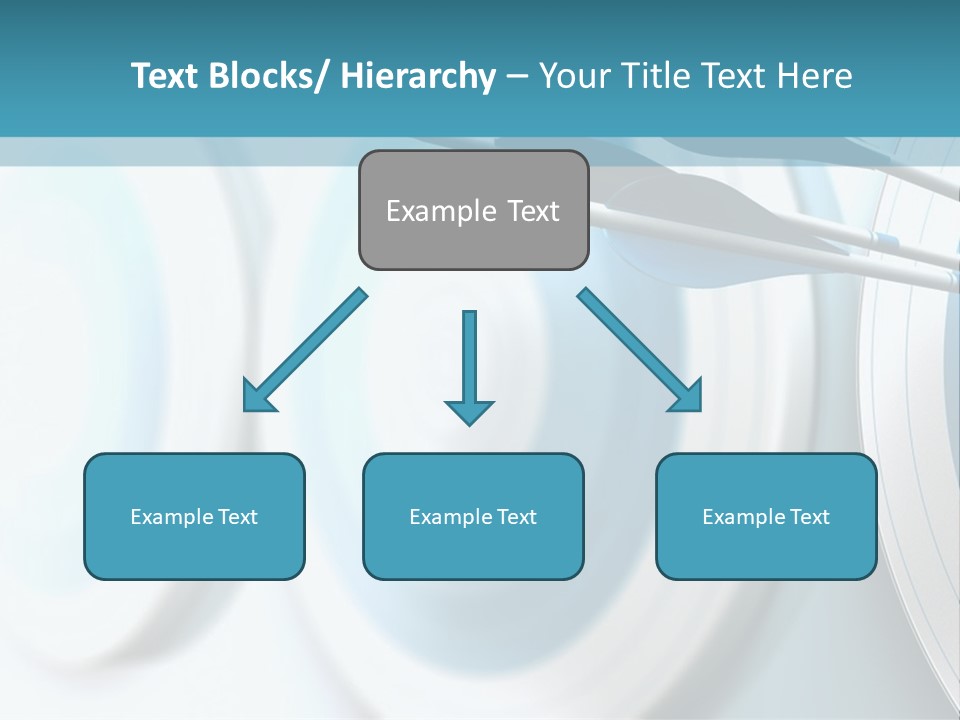 Text Blocks/ Hierarchy – Your Title Text Here

Example Text

Example Text

Example Text

Example Text